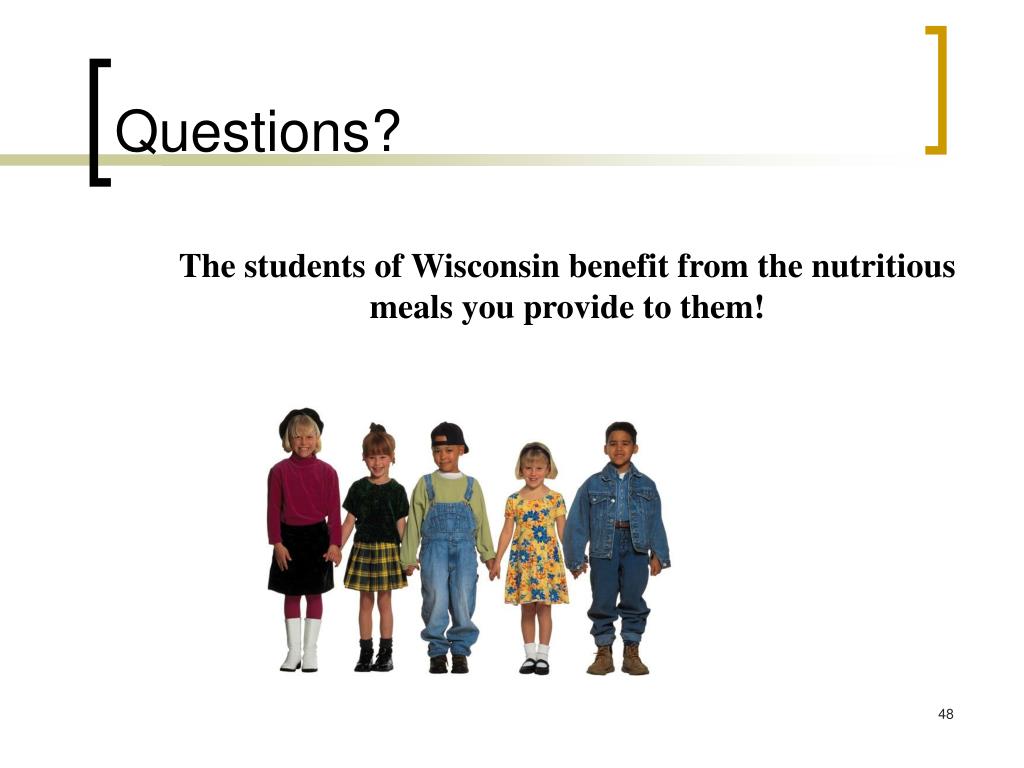 Questions?

The students of Wisconsin benefit from the nutritious meals you provide to them!

48